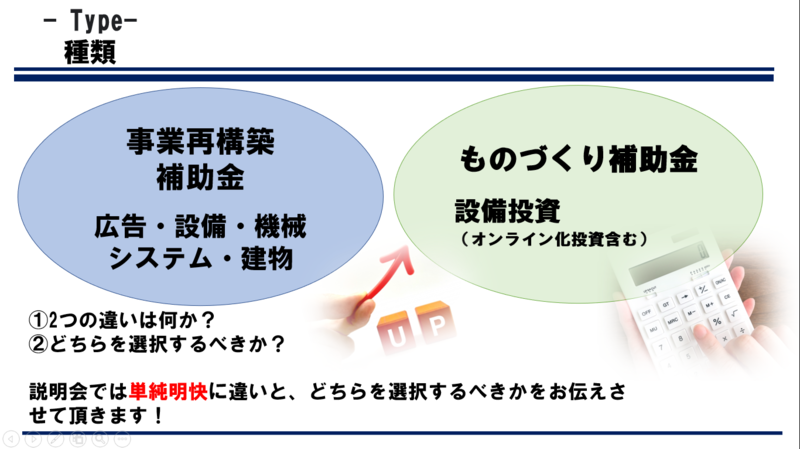 - Type-
種類

事業再構築
補助金

広告・設備・機械
システム・建物

ものづくり補助金

設備投資
（オンライン化投資含む）

U P

①2つの違いは何か？
②どちらを選択するべきか？

説明会では単純明快に違いと、どちらを選択するべきかをお伝えさせて頂きます！